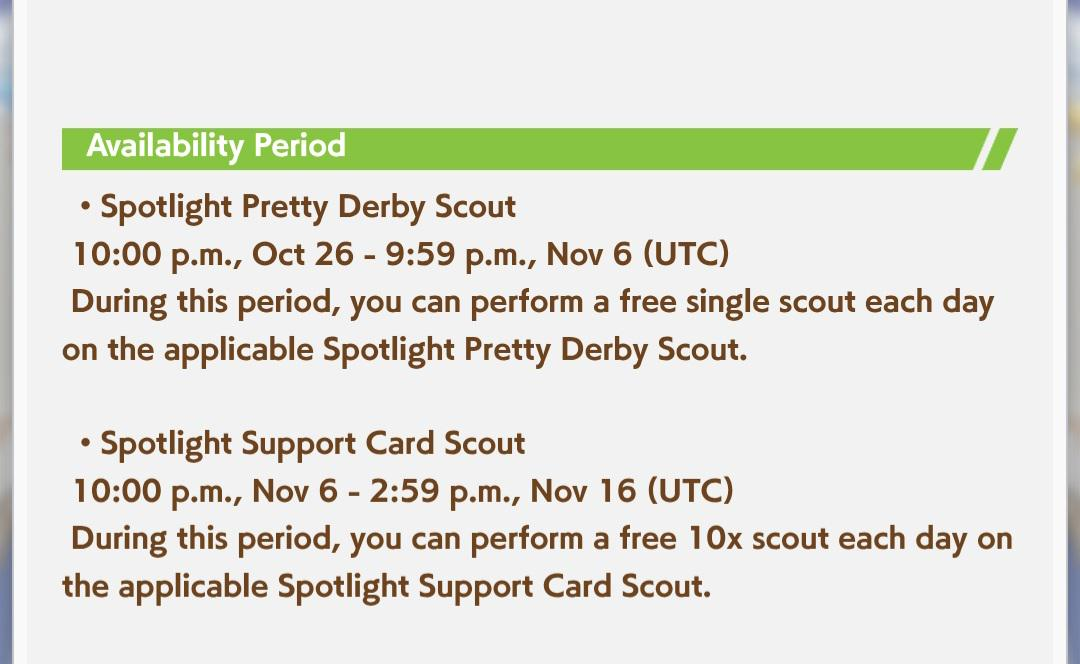 Availability Period

・Spotlight Pretty Derby Scout
10:00 p.m., Oct 26 - 9:59 p.m., Nov 6 (UTC)
During this period, you can perform a free single scout each day on the applicable Spotlight Pretty Derby Scout.

・Spotlight Support Card Scout
10:00 p.m., Nov 6 - 2:59 p.m., Nov 16 (UTC)
During this period, you can perform a free 10x scout each day on the applicable Spotlight Support Card Scout.